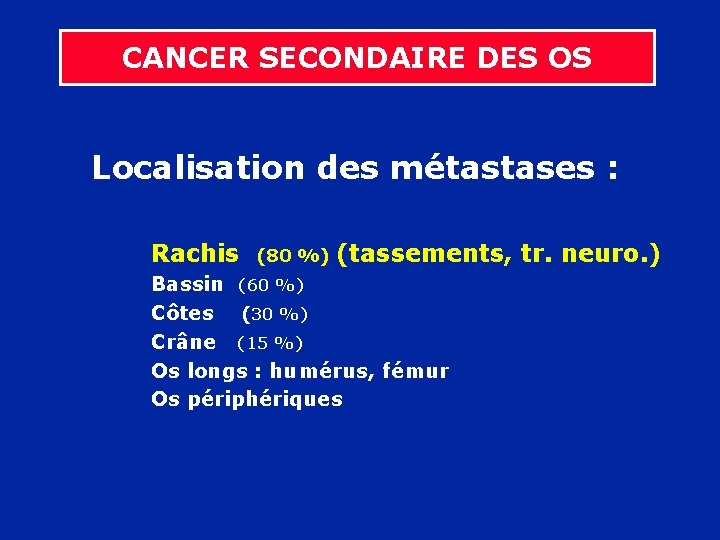 CANCER SECONDAIRE DES OS

Localisation des métastases :

Rachis (80 %) (tassements, tr. neuro.)
Bassin (60 %)
Côtes (30 %)
Crâne (15 %)
Os longs : humérus, fémur
Os périphériques